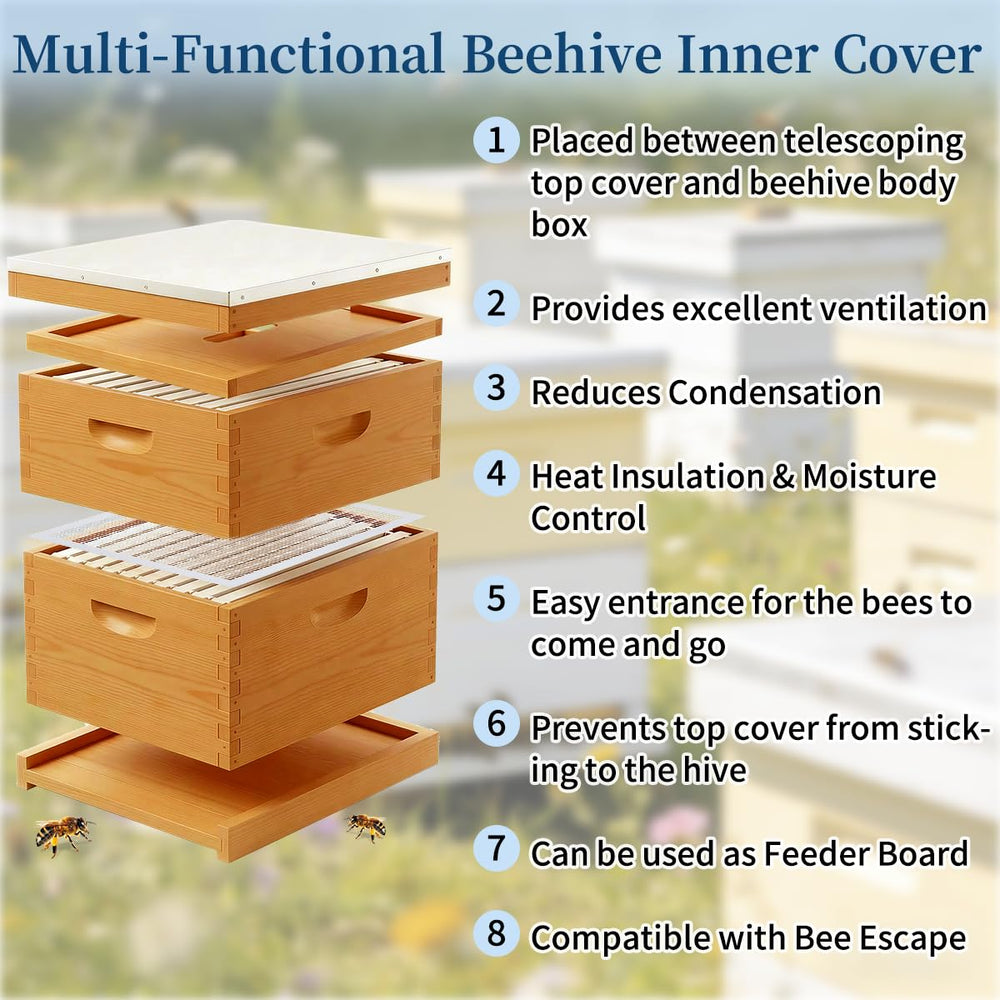 Multi-Functional Beehive Inner Cover

1 Placed between telescoping top cover and beehive body box

2 Provides excellent ventilation

3 Reduces Condensation

4 Heat Insulation & Moisture Control

5 Easy entrance for the bees to come and go

6 Prevents top cover from sticking to the hive

7 Can be used as Feeder Board

8 Compatible with Bee Escape